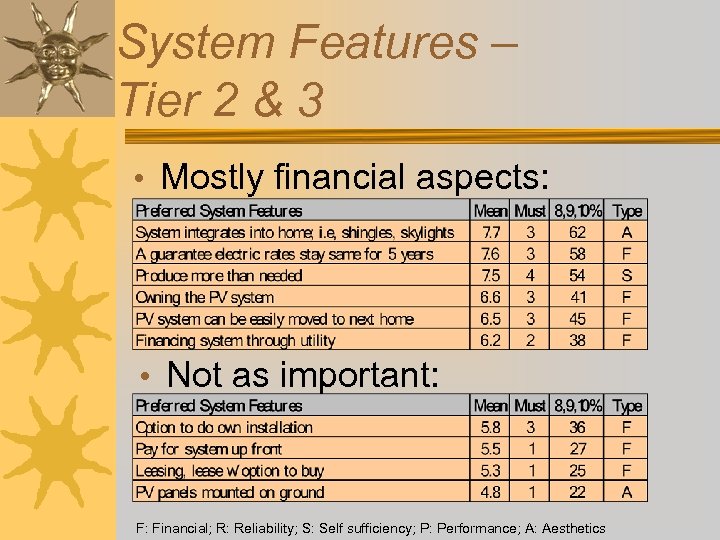 System Features – Tier 2 & 3

• Mostly financial aspects:

| Preferred System Features | Mean | Must | 8,9,10% | Type |
|---|---|---|---|---|
| System integrates into home; i.e, shingles, skylights | 7.7 | 3 | 62 | A |
| A guarantee electric rates stay same for 5 years | 7.6 | 3 | 58 | F |
| Produce more than needed | 7.5 | 4 | 54 | S |
| Owning the PV system | 6.6 | 3 | 41 | F |
| PV system can be easily moved to next home | 6.5 | 3 | 45 | F |
| Financing system through utility | 6.2 | 2 | 38 | F |

• Not as important:

| Preferred System Features | Mean | Must | 8,9,10% | Type |
|---|---|---|---|---|
| Option to do own installation | 5.8 | 3 | 36 | F |
| Pay for system up front | 5.5 | 1 | 27 | F |
| Leasing, lease w option to buy | 5.3 | 1 | 25 | F |
| PV panels mounted on ground | 4.8 | 1 | 22 | A |

F: Financial; R: Reliability; S: Self sufficiency; P: Performance; A: Aesthetics